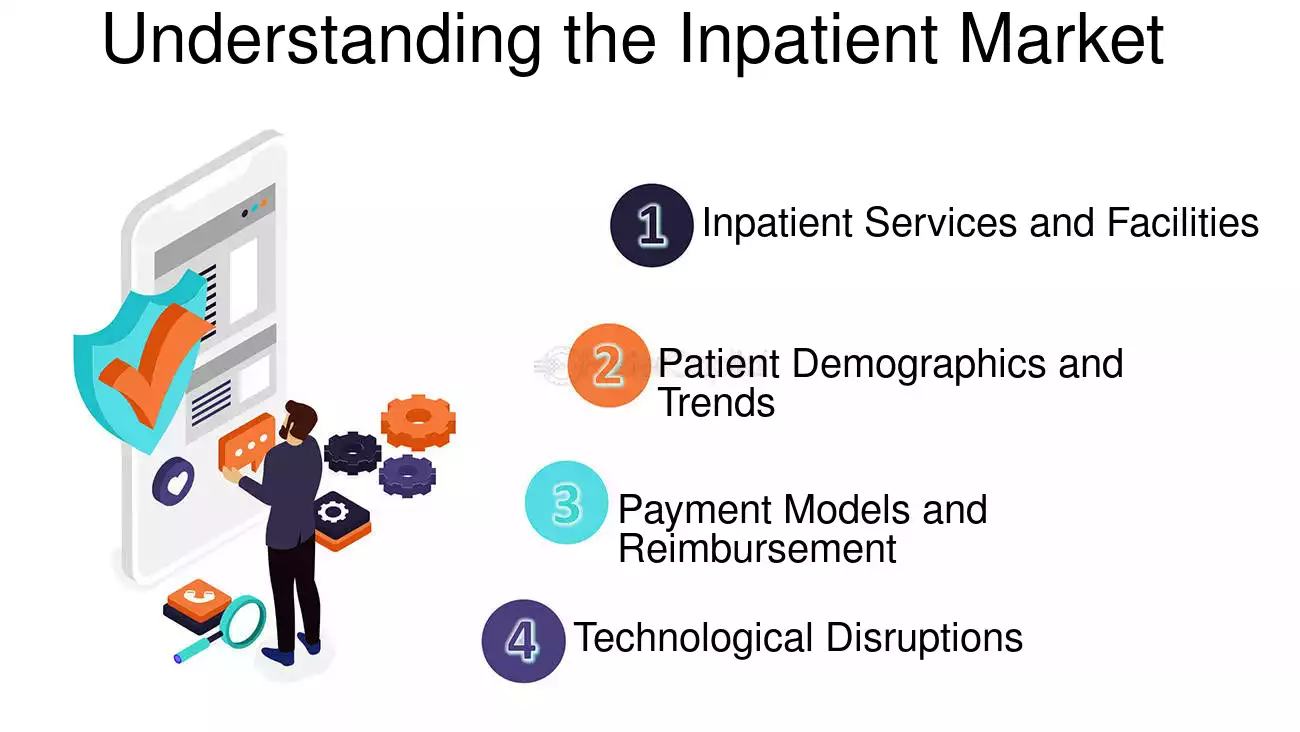 Understanding the Inpatient Market

1 Inpatient Services and Facilities

2 Patient Demographics and Trends

3 Payment Models and Reimbursement

4 Technological Disruptions